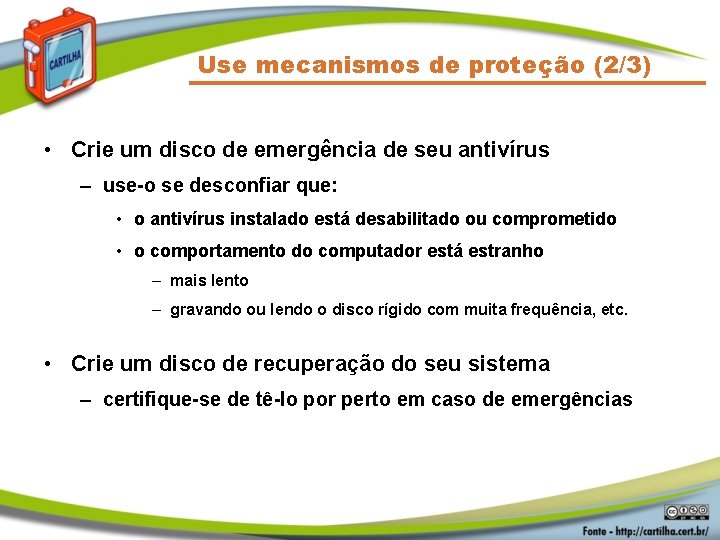 CARTILHA

Use mecanismos de proteção (2/3)

• Crie um disco de emergência de seu antivírus
 – use-o se desconfiar que:
  • o antivírus instalado está desabilitado ou comprometido
  • o comportamento do computador está estranho
   – mais lento
   – gravando ou lendo o disco rígido com muita frequência, etc.

• Crie um disco de recuperação do seu sistema
 – certifique-se de tê-lo por perto em caso de emergências

Fonte - http://cartilha.cert.br/